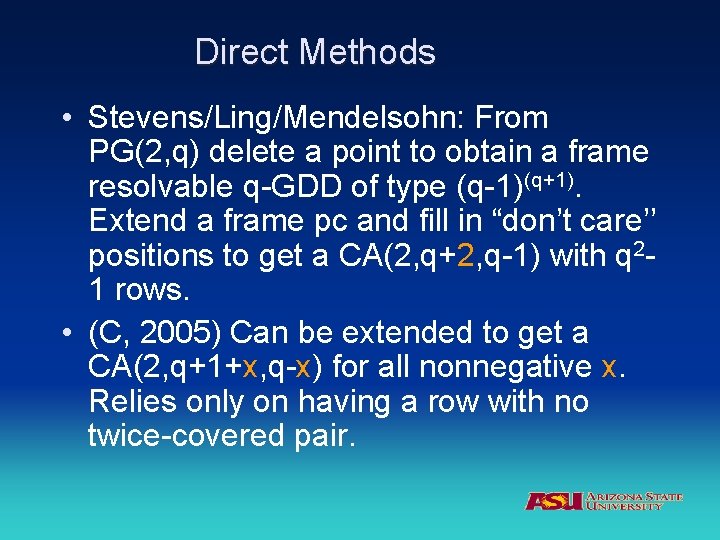 Direct Methods

• Stevens/Ling/Mendelsohn: From PG(2,q) delete a point to obtain a frame resolvable q-GDD of type $(q-1)^{(q+1)}$. Extend a frame pc and fill in “don’t care” positions to get a CA(2,q+2,q-1) with $q^2$-1 rows.

• (C, 2005) Can be extended to get a CA(2,q+1+x,q-x) for all nonnegative x. Relies only on having a row with no twice-covered pair.

ASU ARIZONA STATE UNIVERSITY